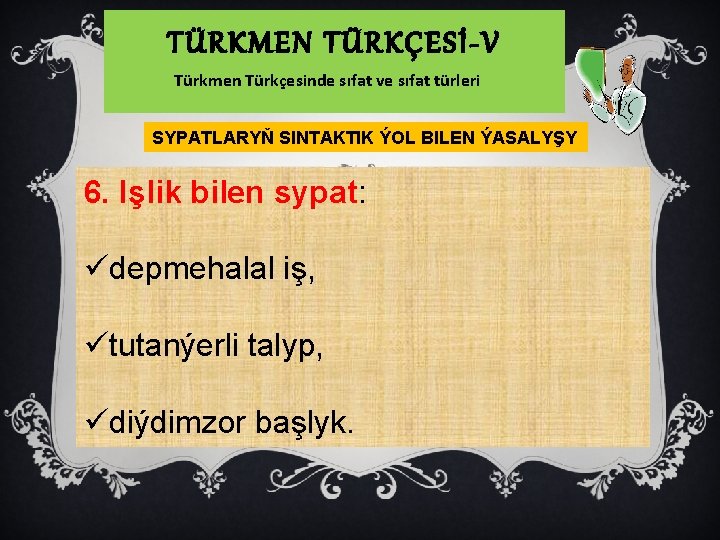 TÜRKMEN TÜRKÇESİ-V

Türkmen Türkçesinde sıfat ve sıfat türleri

SYPATLARYŇ SINTAKTIK ÝOL BILEN ÝASALYŞY

6. Işlik bilen sypat:

✓depmehalal iş,

✓tutanýerli talyp,

✓diýdimzor başlyk.